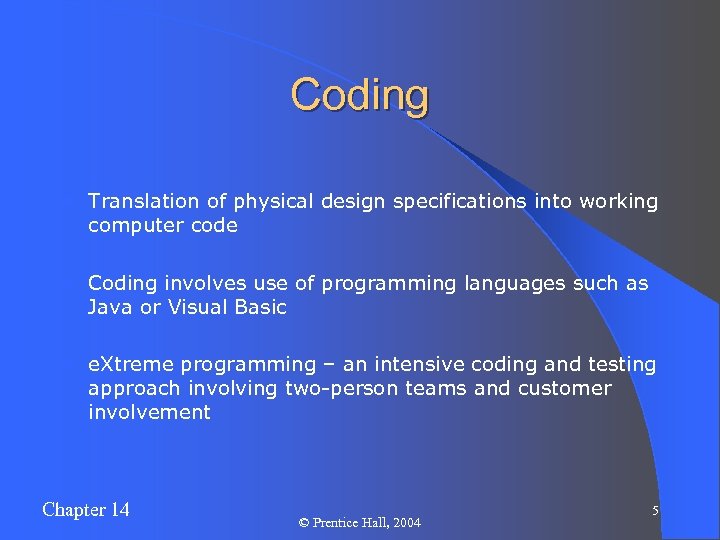 Coding

Translation of physical design specifications into working computer code

Coding involves use of programming languages such as Java or Visual Basic

eXtreme programming – an intensive coding and testing approach involving two-person teams and customer involvement

Chapter 14

© Prentice Hall, 2004

5